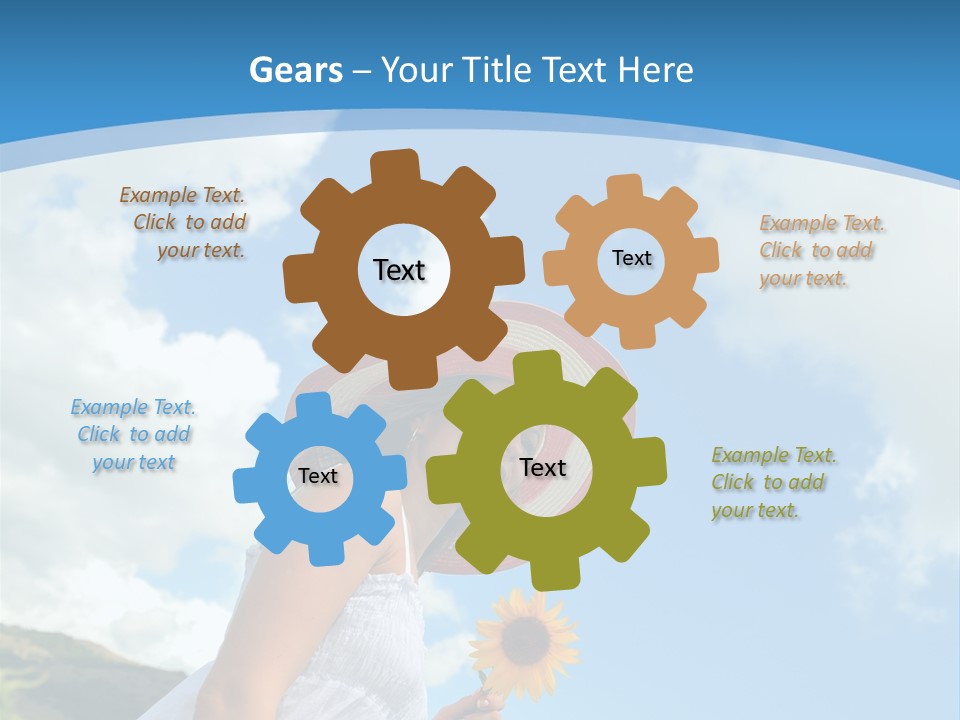 Gears – Your Title Text Here

Example Text. Click to add your text.

Text

Text

Example Text. Click to add your text.

Example Text. Click to add your text

Text

Text

Example Text. Click to add your text.